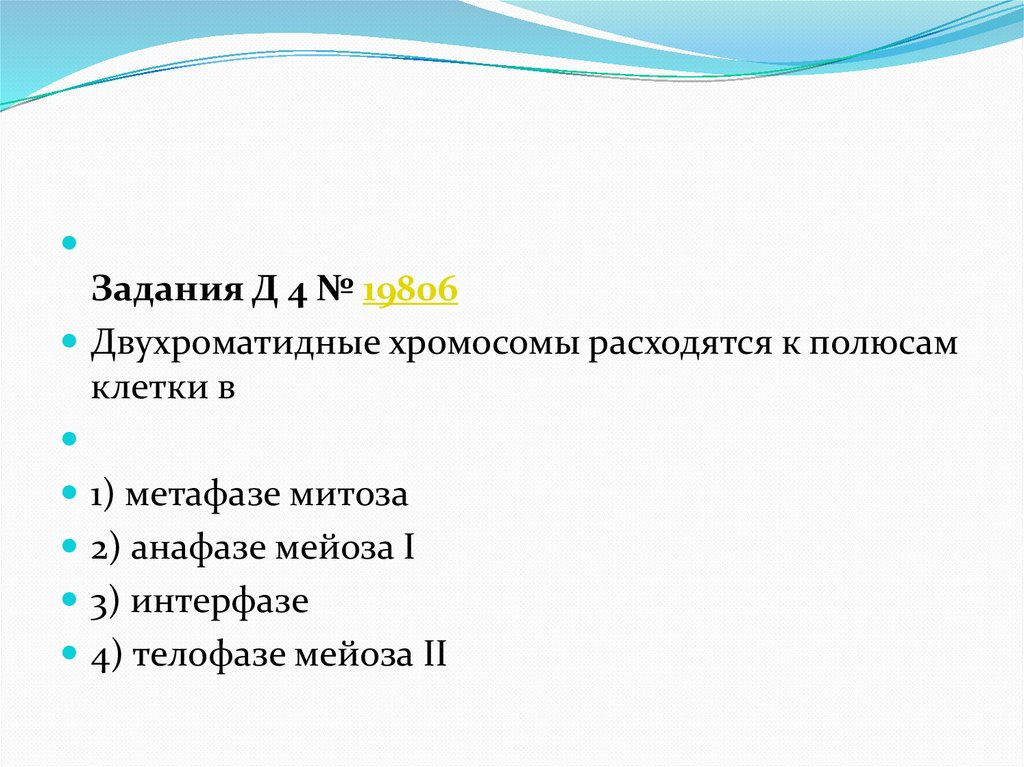 Задания Д 4 № 19806

Двухроматидные хромосомы расходятся к полюсам клетки в

1) метафазе митоза

2) анафазе мейоза I

3) интерфазе

4) телофазе мейоза II